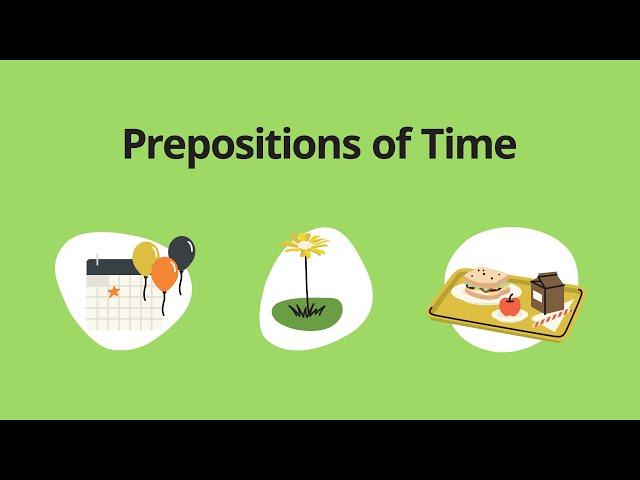 Prepositions of Time